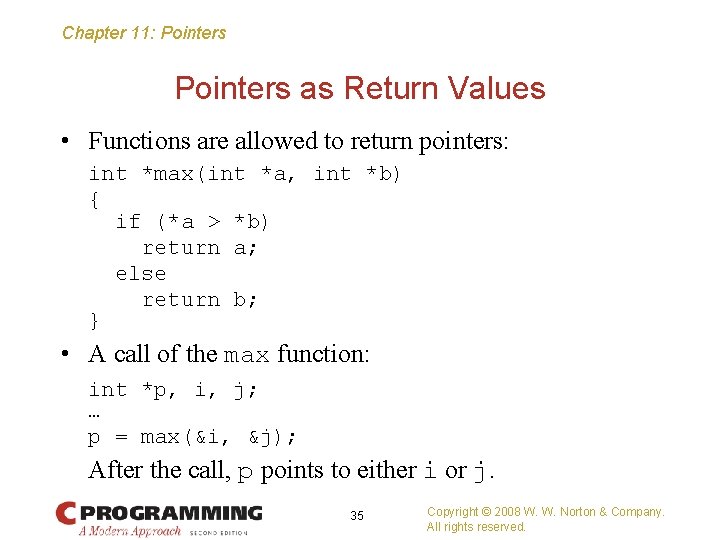 Chapter 11: Pointers

Pointers as Return Values

• Functions are allowed to return pointers:

int *max(int *a, int *b)
{
  if (*a > *b)
    return a;
  else
    return b;
}

• A call of the max function:

int *p, i, j;
…
p = max(&i, &j);

After the call, p points to either i or j.

C PROGRAMMING
A Modern Approach SECOND EDITION

35

Copyright © 2008 W. W. Norton & Company. All rights reserved.